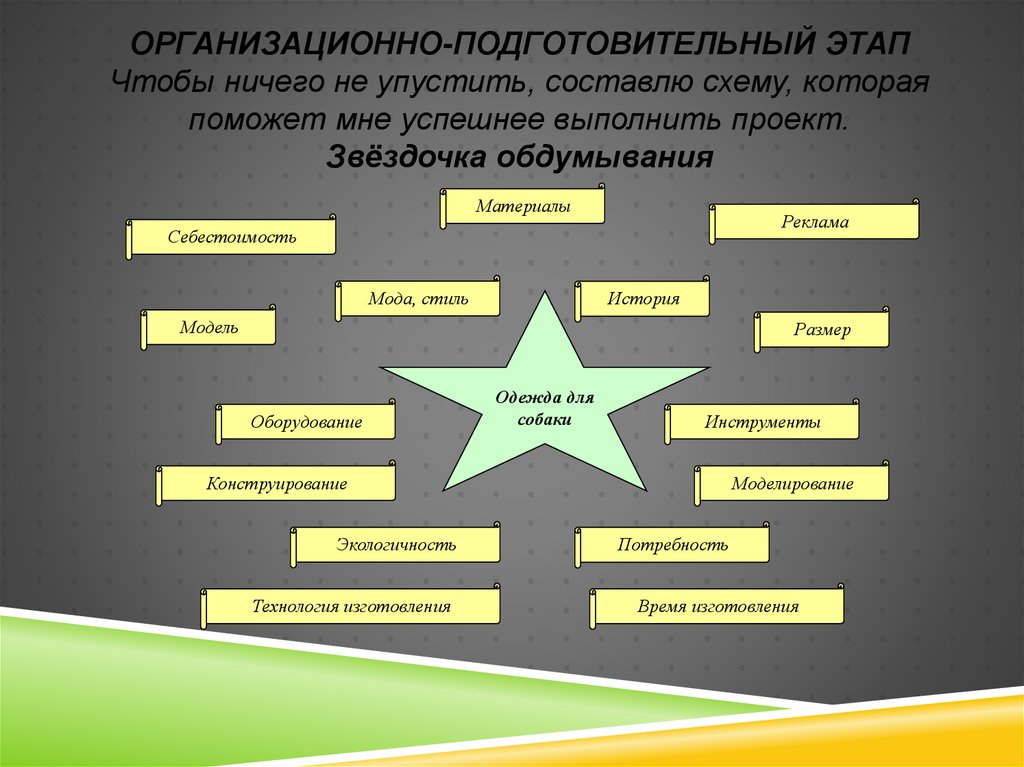 ОРГАНИЗАЦИОННО-ПОДГОТОВИТЕЛЬНЫЙ ЭТАП
Чтобы ничего не упустить, составлю схему, которая поможет мне успешнее выполнить проект.
Звёздочка обдумывания

Материалы

Себестоимость

Реклама

Мода, стиль

История

Модель

Размер

Одежда для собаки

Оборудование

Инструменты

Конструирование

Моделирование

Экологичность

Потребность

Технология изготовления

Время изготовления